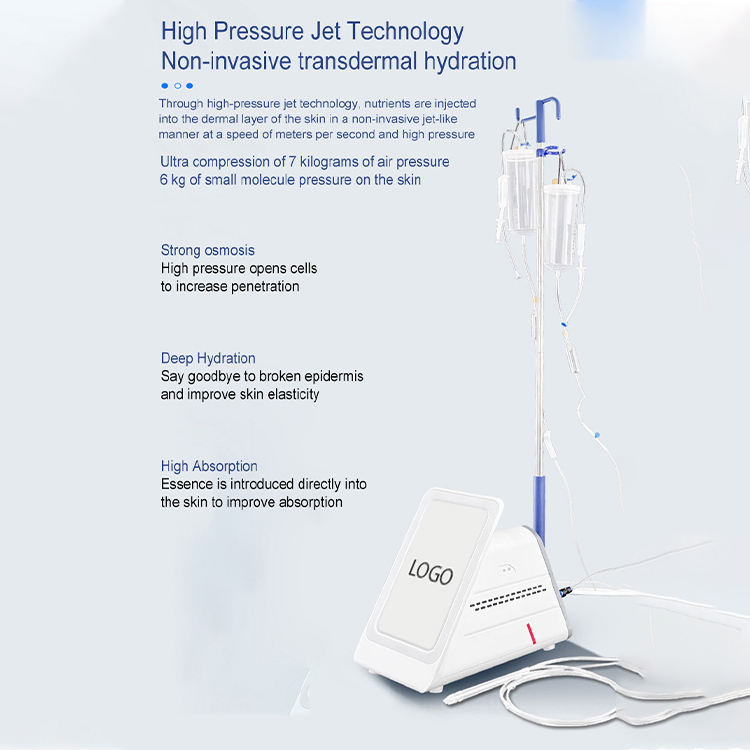 High Pressure Jet Technology
Non-invasive transdermal hydration

Through high-pressure jet technology, nutrients are injected into the dermal layer of the skin in a non-invasive jet-like manner at a speed of meters per second and high pressure

Ultra compression of 7 kilograms of air pressure
6 kg of small molecule pressure on the skin

Strong osmosis
High pressure opens cells to increase penetration

Deep Hydration
Say goodbye to broken epidermis and improve skin elasticity

High Absorption
Essence is introduced directly into the skin to improve absorption

LOGO